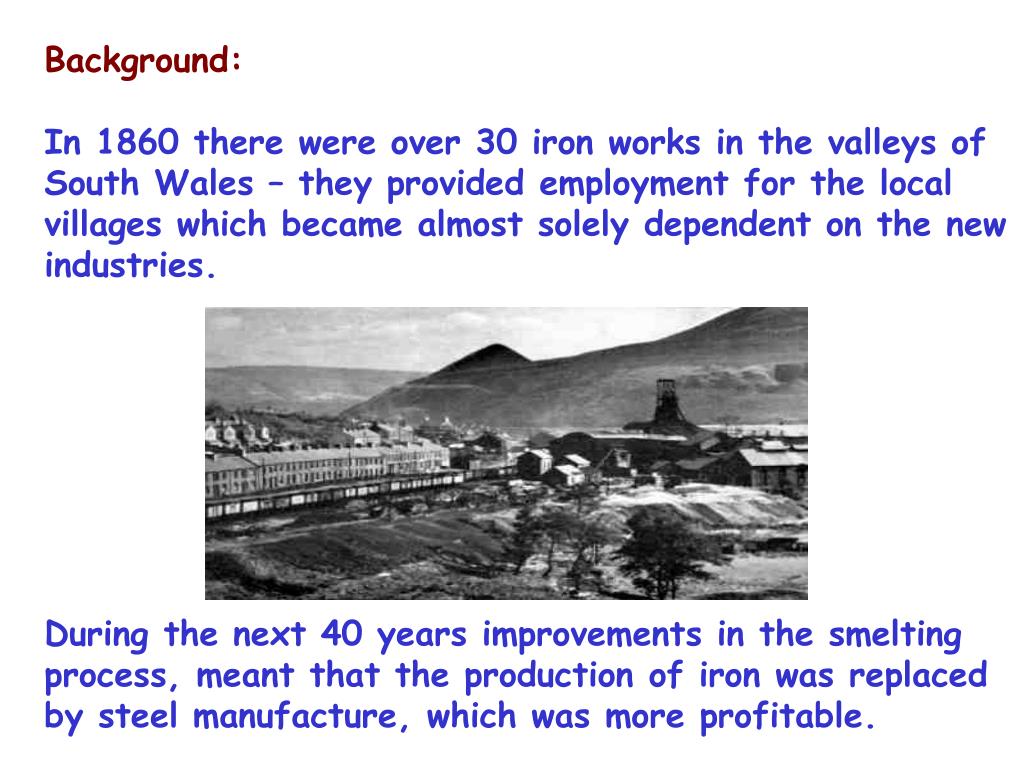 Background:

In 1860 there were over 30 iron works in the valleys of South Wales – they provided employment for the local villages which became almost solely dependent on the new industries.

During the next 40 years improvements in the smelting process, meant that the production of iron was replaced by steel manufacture, which was more profitable.